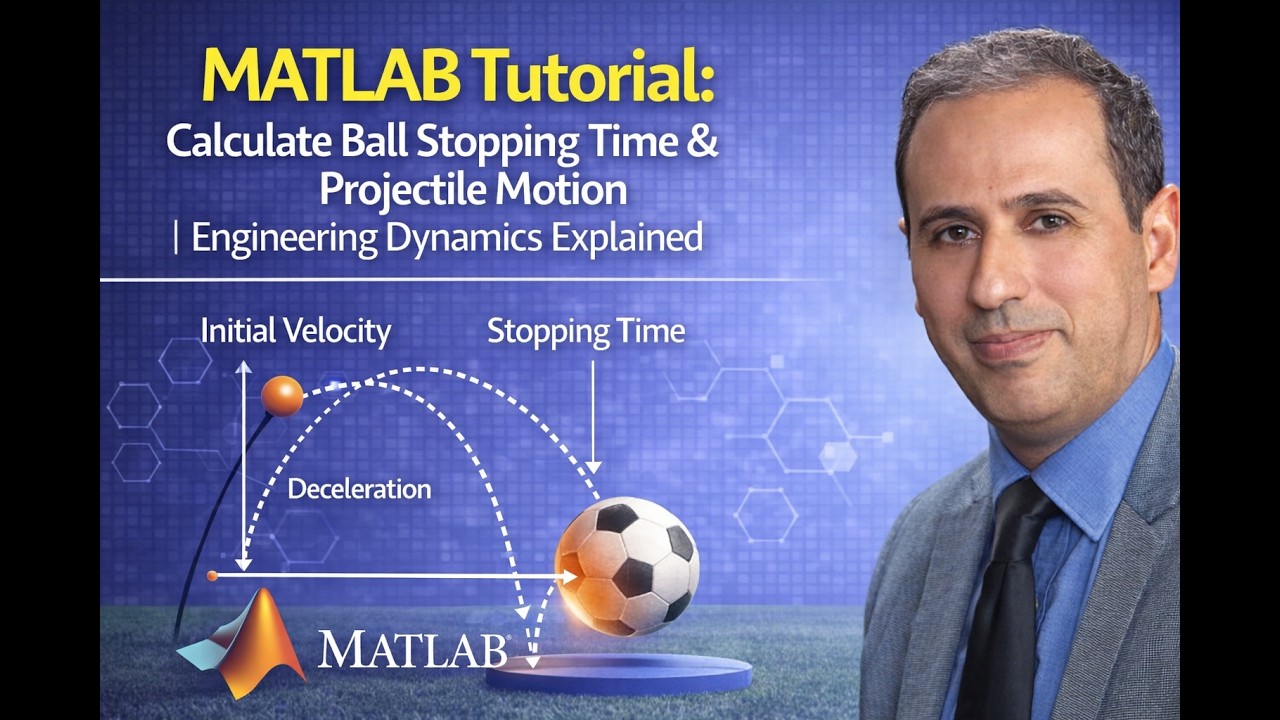 MATLAB Tutorial:
Calculate Ball Stopping Time & Projectile Motion
| Engineering Dynamics Explained

Initial Velocity

Stopping Time

Deceleration

MATLAB